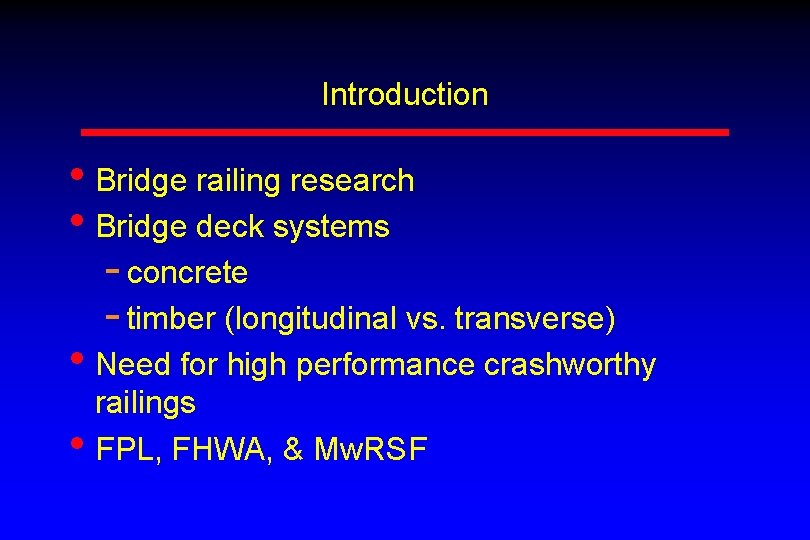 Introduction

• Bridge railing research
• Bridge deck systems
 - concrete
 - timber (longitudinal vs. transverse)
• Need for high performance crashworthy railings
• FPL, FHWA, & MwRSF